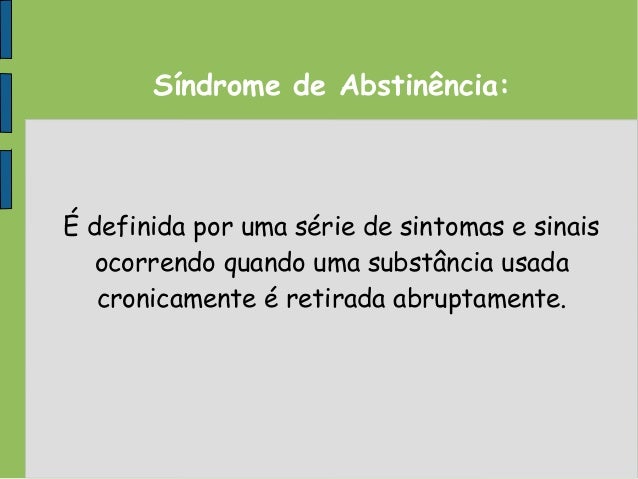 Síndrome de Abstinência:

É definida por uma série de sintomas e sinais ocorrendo quando uma substância usada cronicamente é retirada abruptamente.